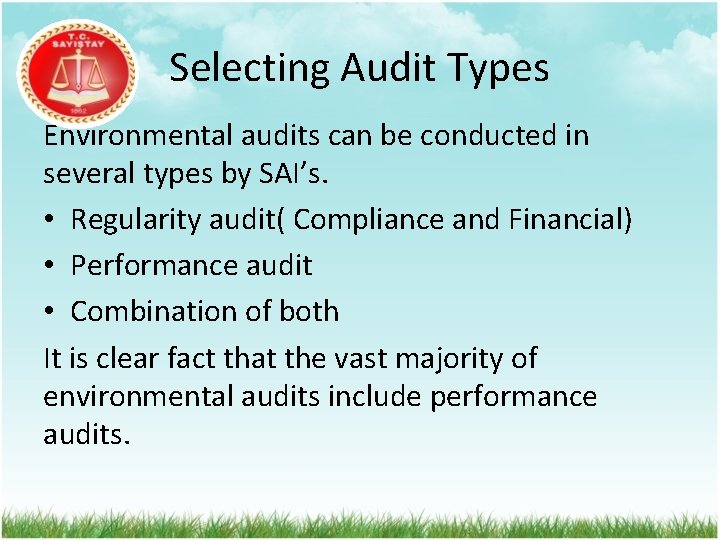 T.C.
SAYIŞTAY
1862

Selecting Audit Types

Environmental audits can be conducted in several types by SAI's.

• Regularity audit( Compliance and Financial)
• Performance audit
• Combination of both

It is clear fact that the vast majority of environmental audits include performance audits.